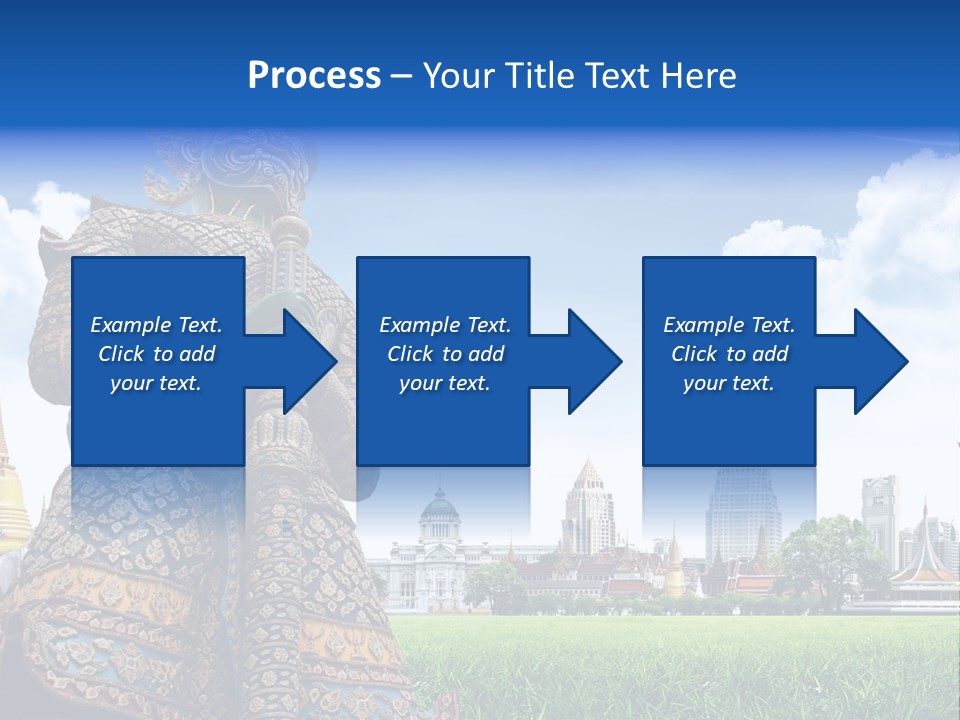 Process – Your Title Text Here

Example Text. Click to add your text.

Example Text. Click to add your text.

Example Text. Click to add your text.